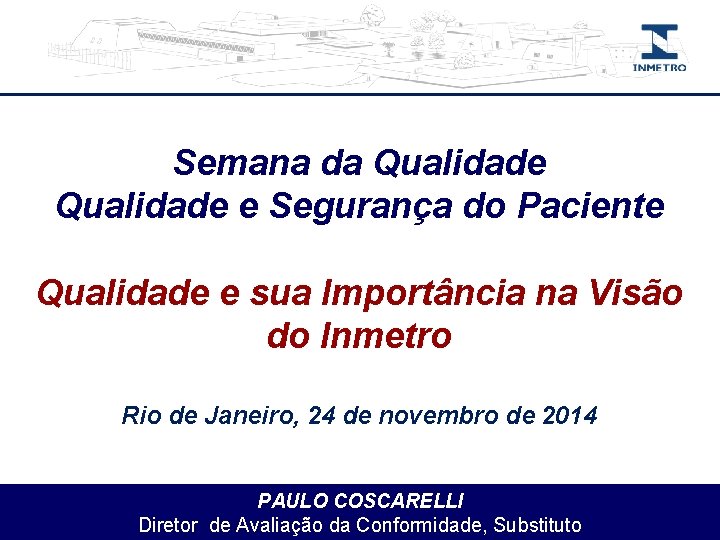 INMETRO

Semana da Qualidade
Qualidade e Segurança do Paciente

Qualidade e sua Importância na Visão do Inmetro

Rio de Janeiro, 24 de novembro de 2014

PAULO COSCARELLI
Diretor de Avaliação da Conformidade, Substituto